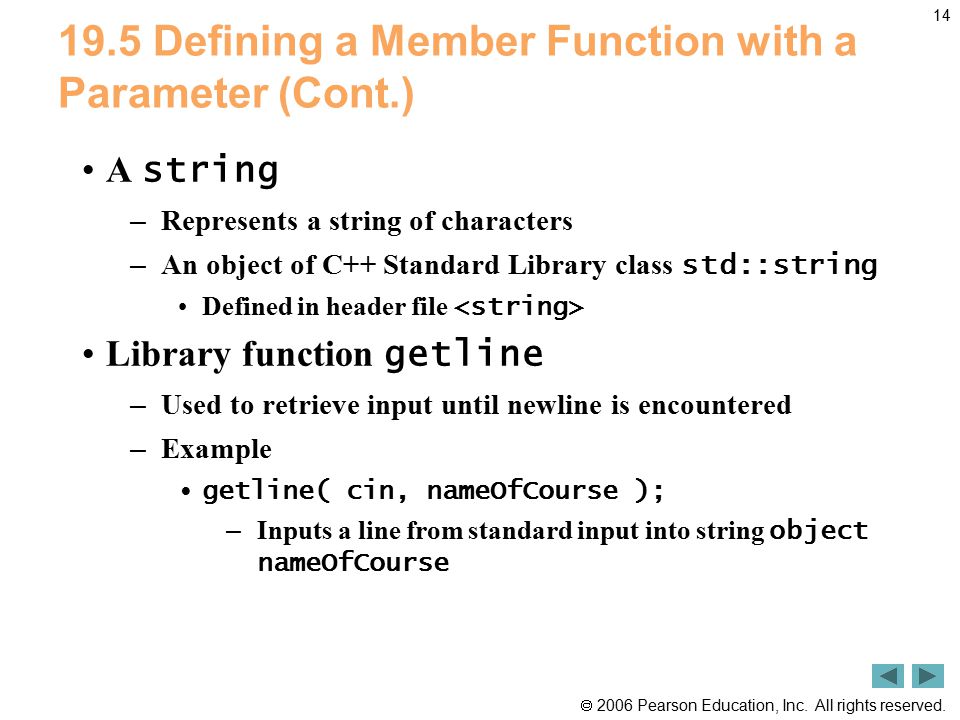 14

19.5 Defining a Member Function with a Parameter (Cont.)

• A string
– Represents a string of characters
– An object of C++ Standard Library class std::string
• Defined in header file <string>

• Library function getline
– Used to retrieve input until newline is encountered
– Example
• getline( cin, nameOfCourse );
– Inputs a line from standard input into string object nameOfCourse

© 2006 Pearson Education, Inc. All rights reserved.